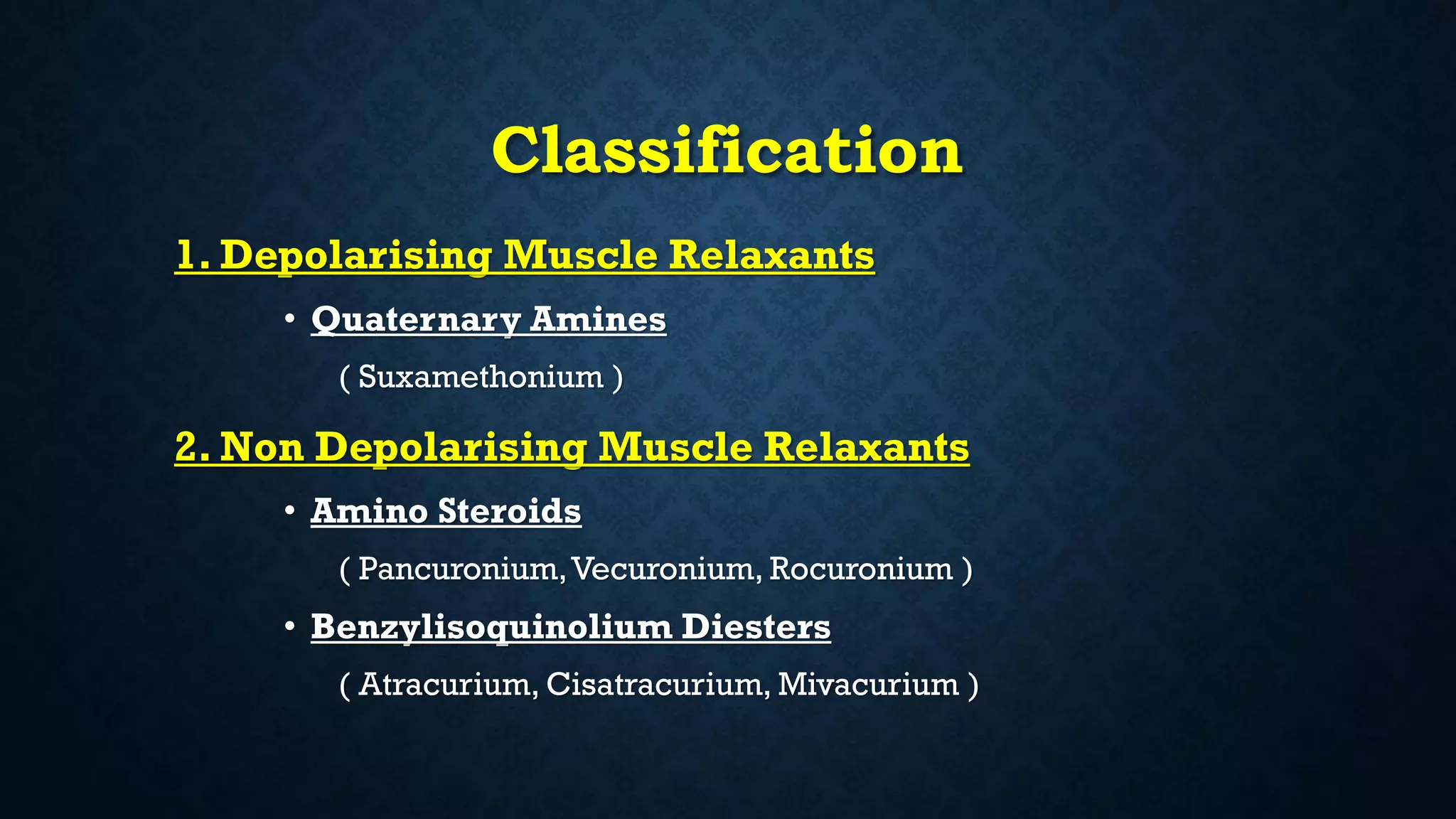 Classification

1. Depolarising Muscle Relaxants

• Quaternary Amines

( Suxamethonium )

2. Non Depolarising Muscle Relaxants

• Amino Steroids

( Pancuronium, Vecuronium, Rocuronium )

• Benzylisoquinolium Diesters

( Atracurium, Cisatracurium, Mivacurium )